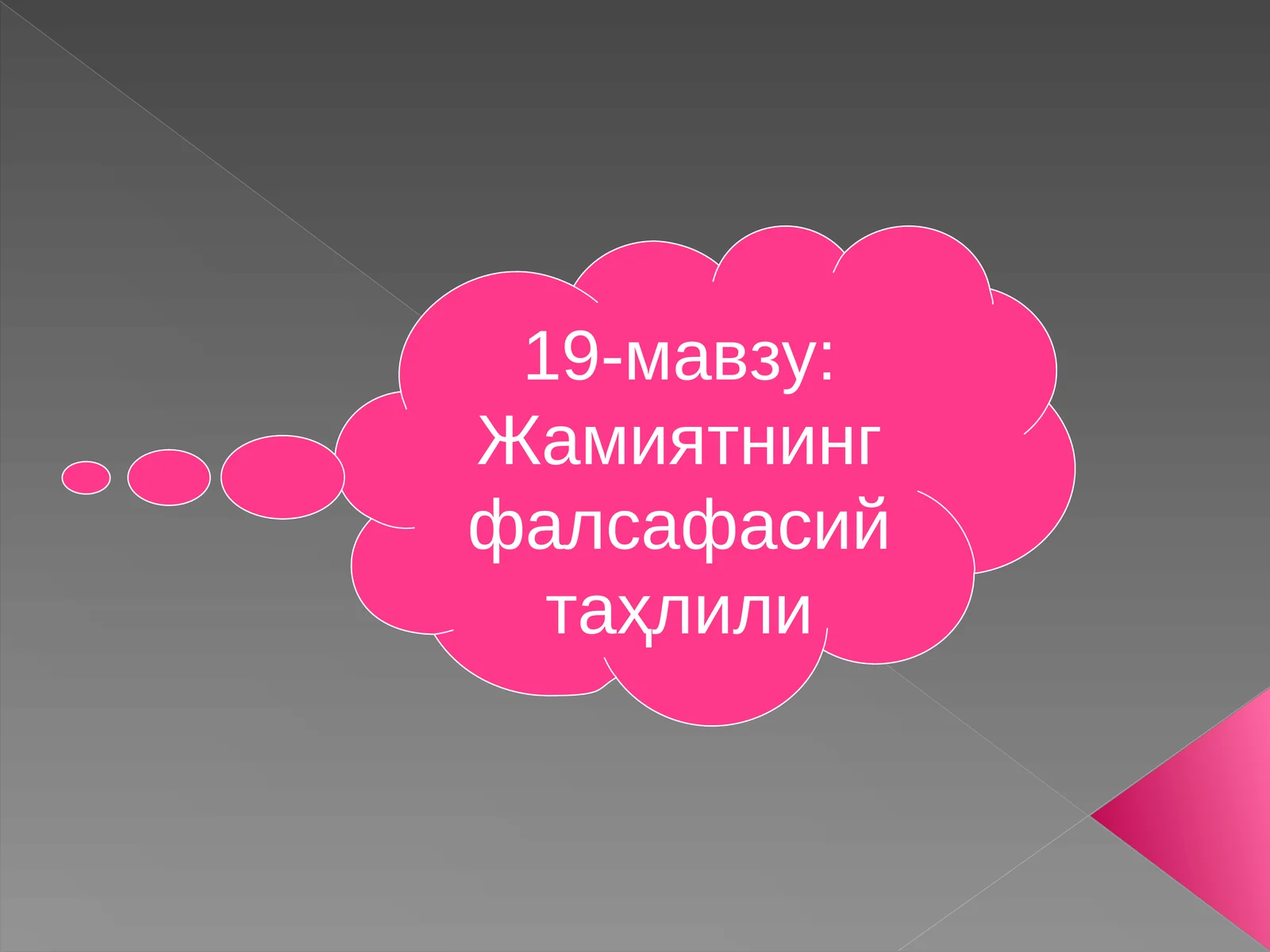 19-мавзу: Жамиятнинг фалсафасий таҳлили